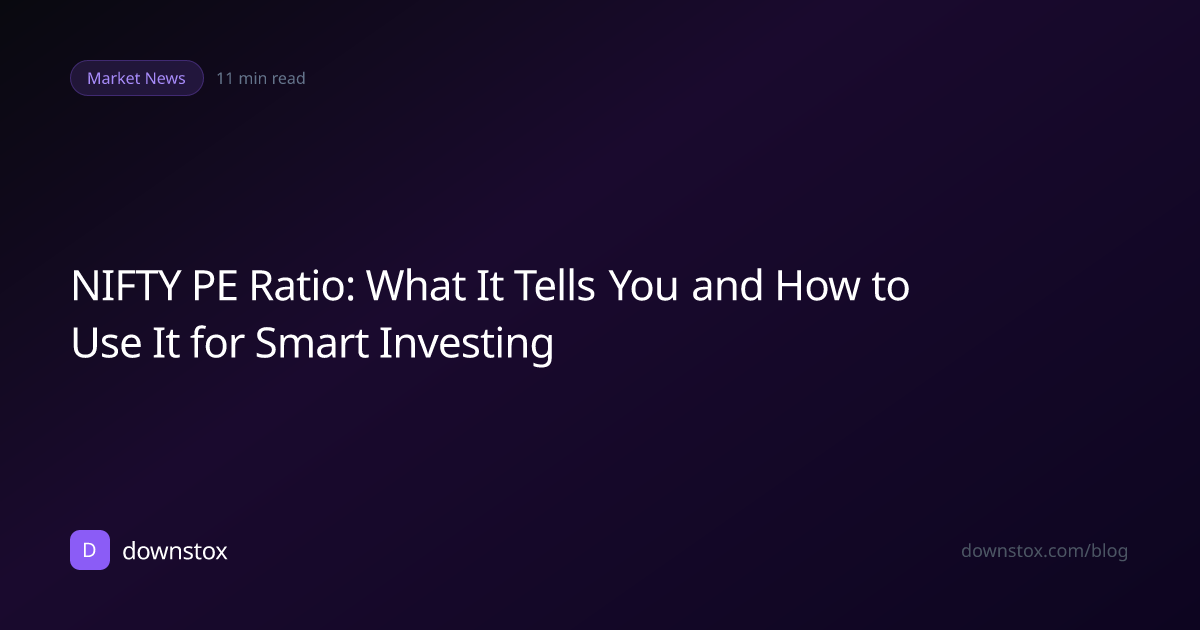 Market News 11 min read

NIFTY PE Ratio: What It Tells You and How to Use It for Smart Investing

D downstox

downstox.com/blog